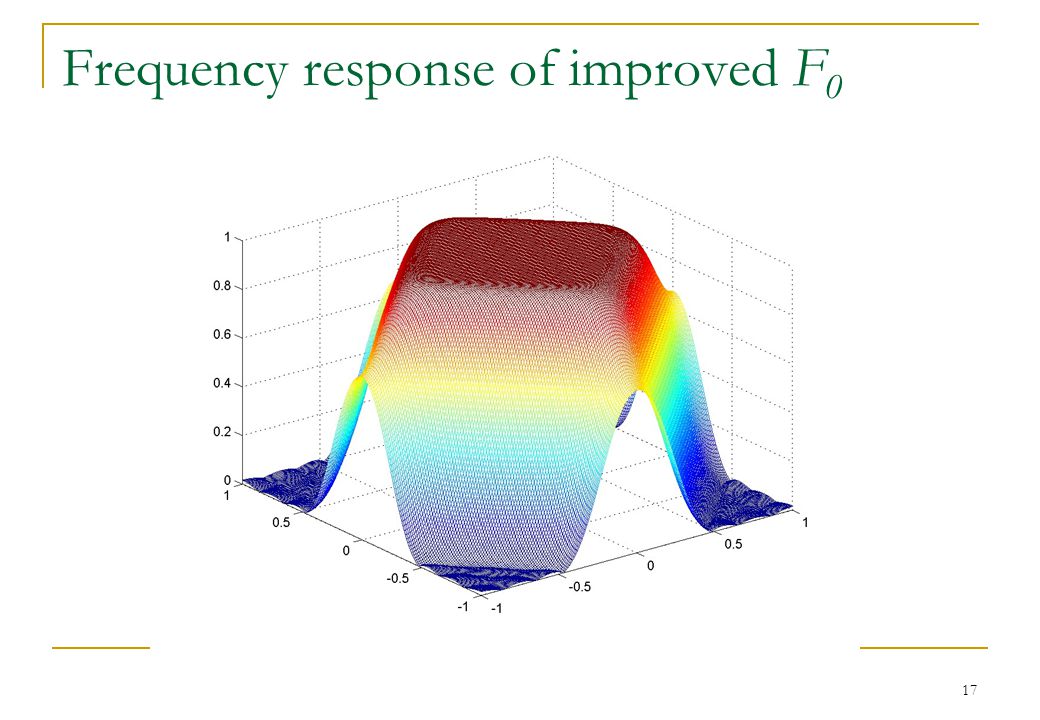 Frequency response of improved $F_0$

1
0.8
0.6
0.4
0.2
0
1
0.5
0
-0.5
-1
-1
-0.5
0
0.5
1

17